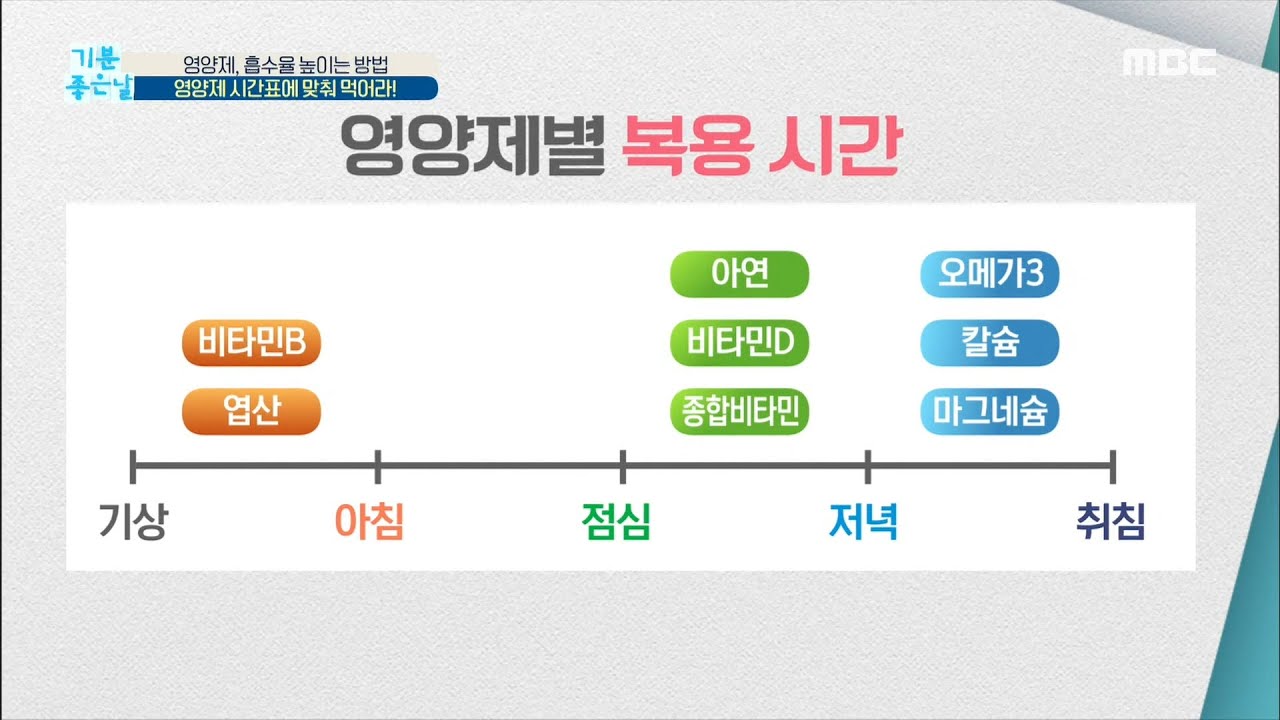 기분 좋은날

영양제, 흡수율 높이는 방법
영양제 시간표에 맞춰 먹어라!

MBC

영양제별 복용 시간

비타민B
엽산

아연
비타민D
종합비타민

오메가3
칼슘
마그네슘

기상 아침 점심 저녁 취침